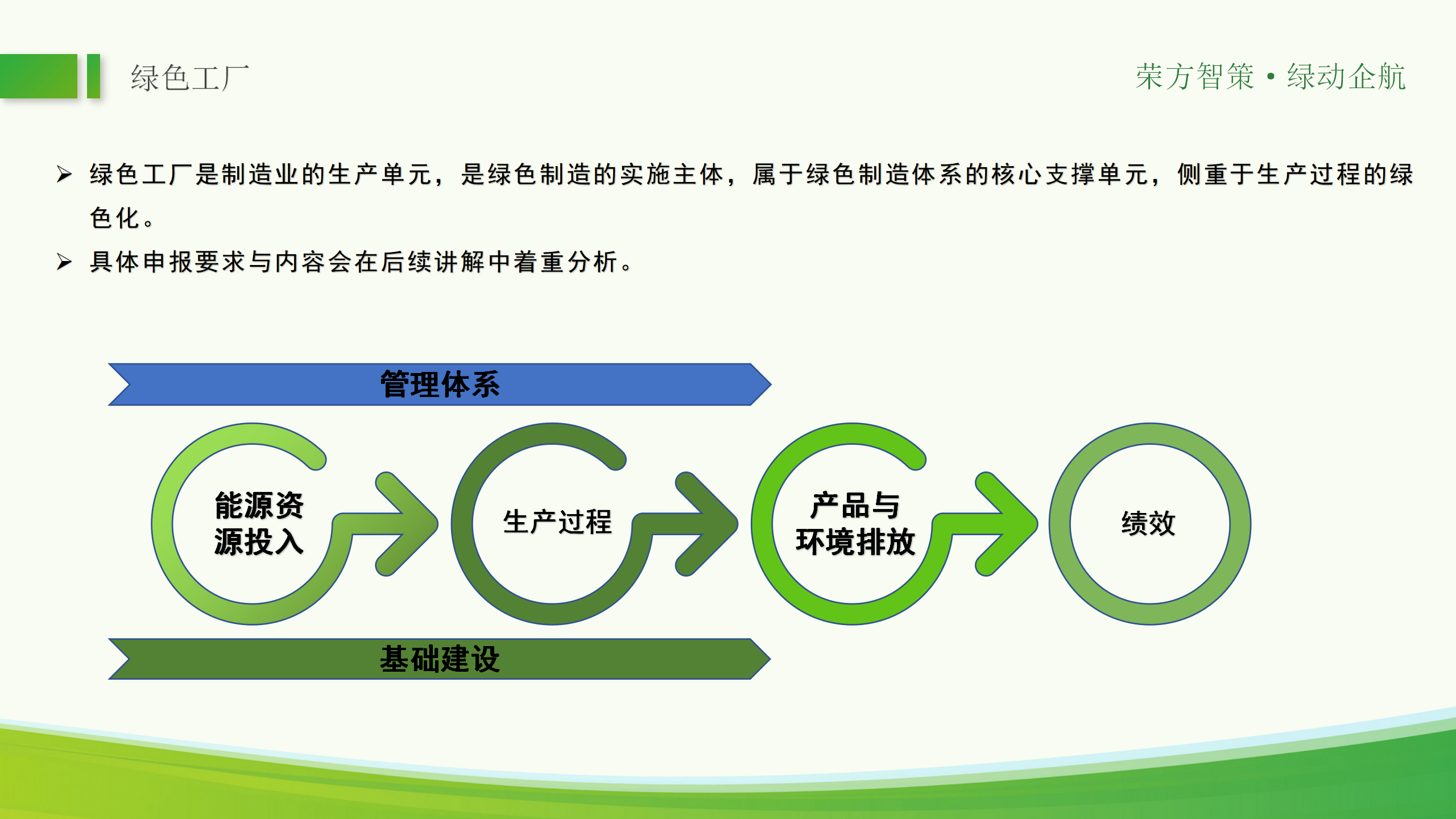 绿色工厂

荣方智策 • 绿动企航

➢ 绿色工厂是制造业的生产单元，是绿色制造的实施主体，属于绿色制造体系的核心支撑单元，侧重于生产过程的绿色化。

➢ 具体申报要求与内容会在后续讲解中着重分析。

管理体系

能源资源投入

生产过程

产品与环境排放

绩效

基础建设